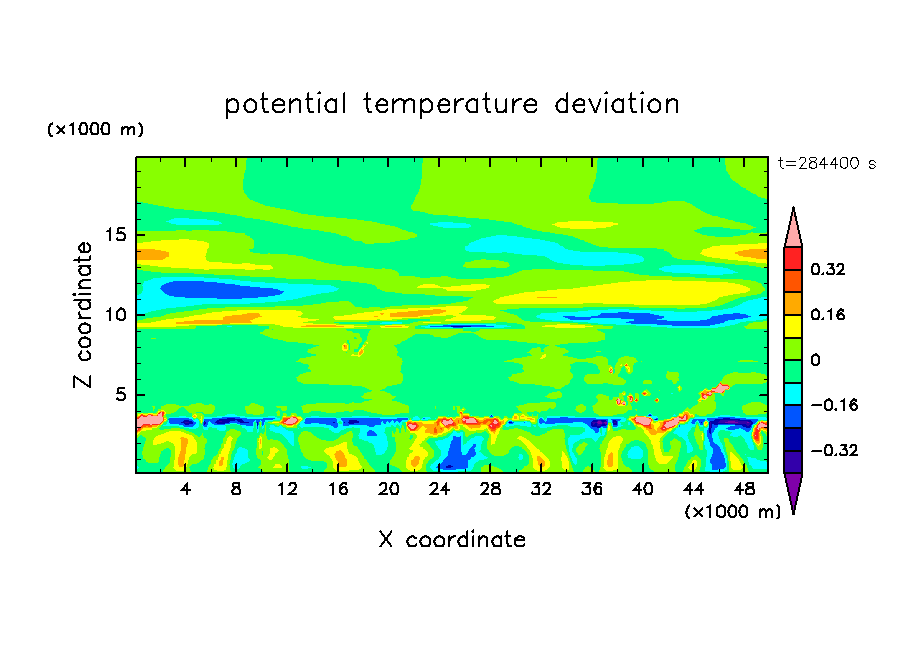 potential temperature deviation

(×1000 m)

t=284400 s

Z coordinate

15

10

5

4 8 12 16 20 24 28 32 36 40 44 48

(×1000 m)

X coordinate

0.32

0.16

0

−0.16

−0.32